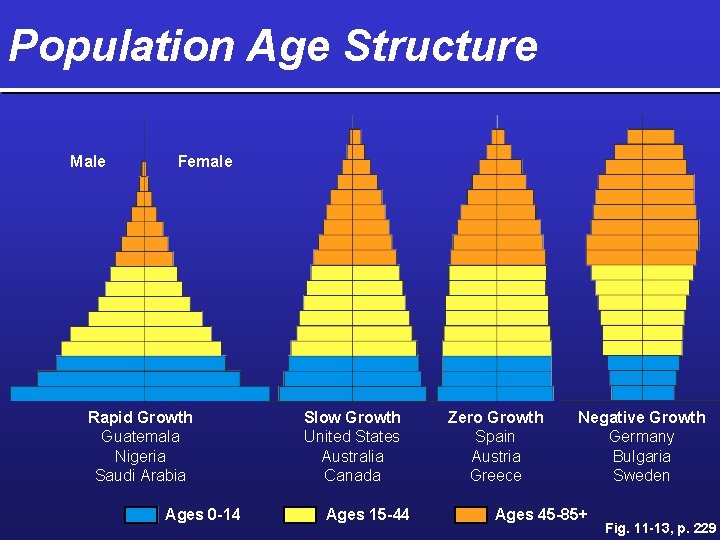 Population Age Structure

Male
Female

Rapid Growth
Guatemala
Nigeria
Saudi Arabia

Slow Growth
United States
Australia
Canada

Zero Growth
Spain
Austria
Greece

Negative Growth
Germany
Bulgaria
Sweden

Ages 0-14
Ages 15-44
Ages 45-85+

Fig. 11-13, p. 229